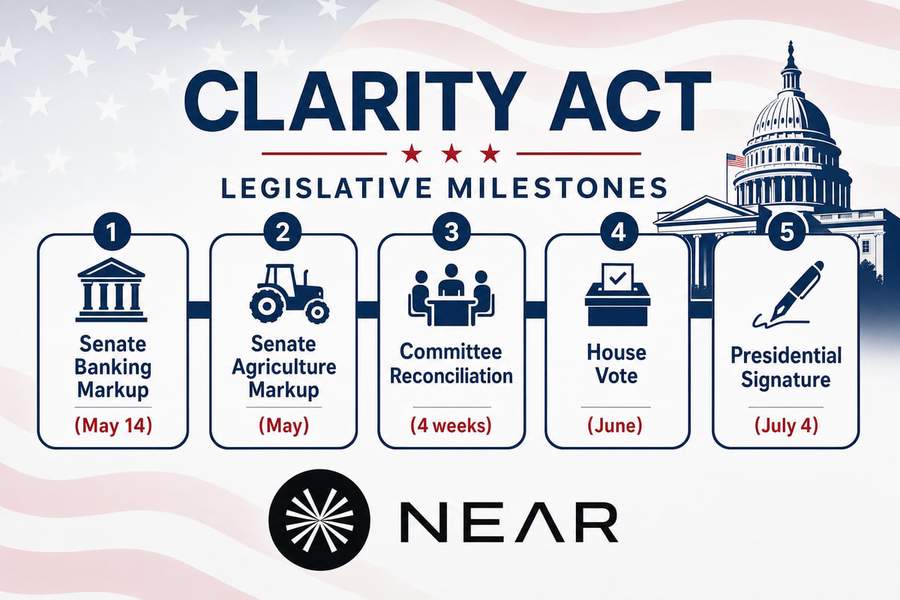 CLARITY ACT

LEGISLATIVE MILESTONES

1
Senate Banking Markup
(May 14)

2
Senate Agriculture Markup
(May)

3
Committee Reconciliation
(4 weeks)

4
House Vote
(June)

5
Presidential Signature
(July 4)

NEAR